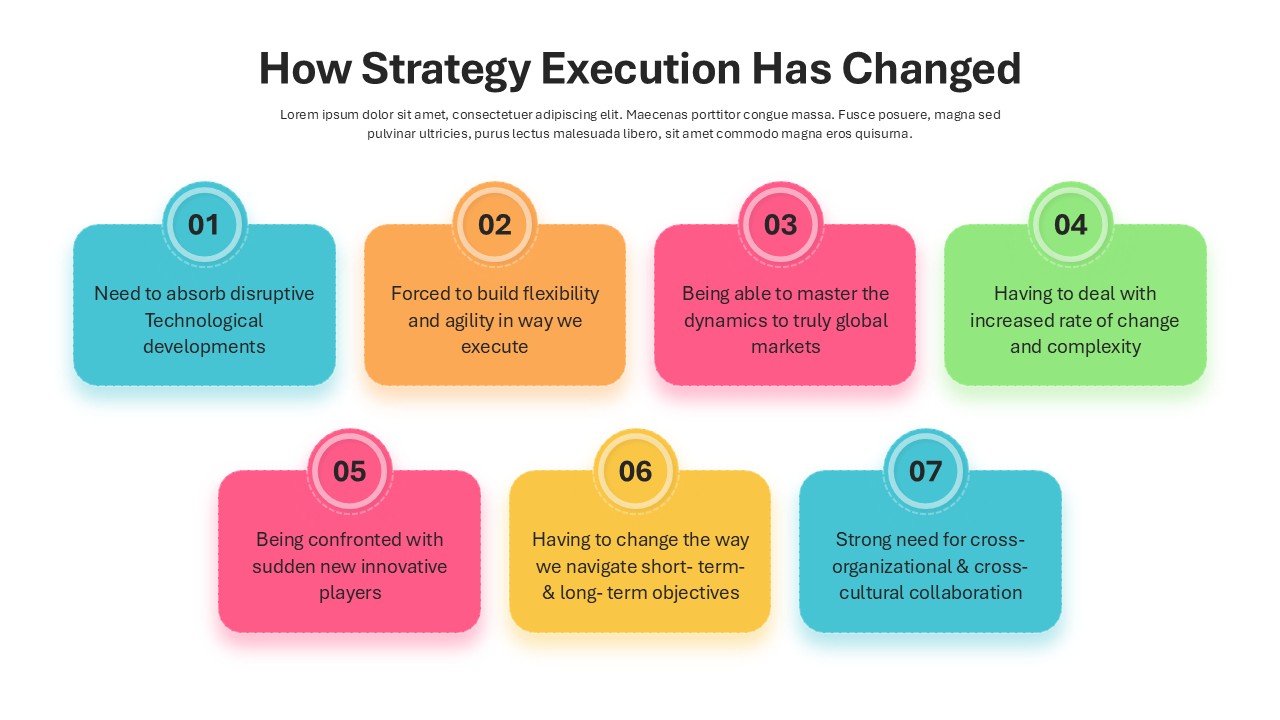 How Strategy Execution Has Changed

Lorem ipsum dolor sit amet, consectetuer adipiscing elit. Maecenas porttitor congue massa. Fusce posuere, magna sed pulvinar ultricies, purus lectus malesuada libero, sit amet commodo magna eros quisuma.

01

Need to absorb disruptive Technological developments

02

Forced to build flexibility and agility in way we execute

03

Being able to master the dynamics to truly global markets

04

Having to deal with increased rate of change and complexity

05

Being confronted with sudden new innovative players

06

Having to change the way we navigate short- term- & long- term objectives

07

Strong need for cross-organizational & cross-cultural collaboration